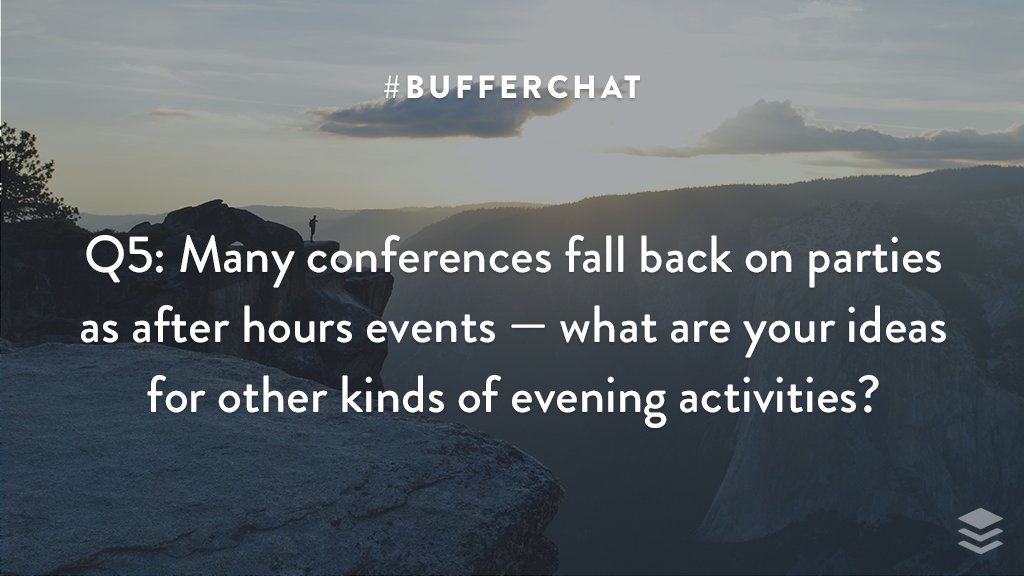 #BUFFERCHAT

Q5: Many conferences fall back on parties as after hours events — what are your ideas for other kinds of evening activities?